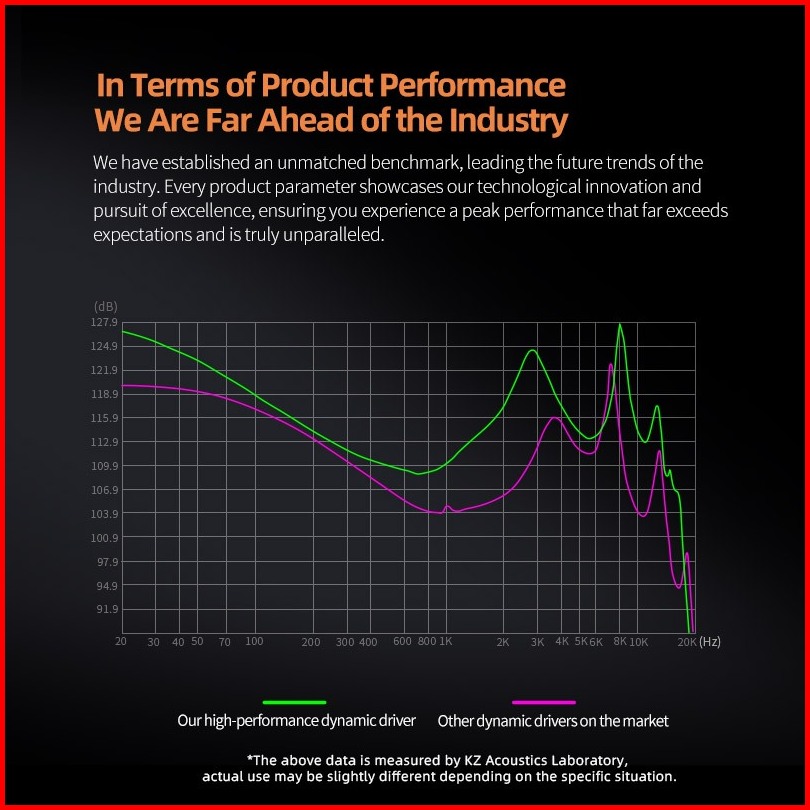 In Terms of Product Performance
We Are Far Ahead of the Industry

We have established an unmatched benchmark, leading the future trends of the industry. Every product parameter showcases our technological innovation and pursuit of excellence, ensuring you experience a peak performance that far exceeds expectations and is truly unparalleled.

(dB)
127.9
124.9
121.9
118.9
115.9
112.9
109.9
106.9
103.9
100.9
97.9
94.9
91.9

20 30 40 50 70 100 200 300 400 600 800 1K 2K 3K 4K 5K 6K 8K 10K 20K (Hz)

Our high-performance dynamic driver
Other dynamic drivers on the market

*The above data is measured by KZ Acoustics Laboratory, actual use may be slightly different depending on the specific situation.